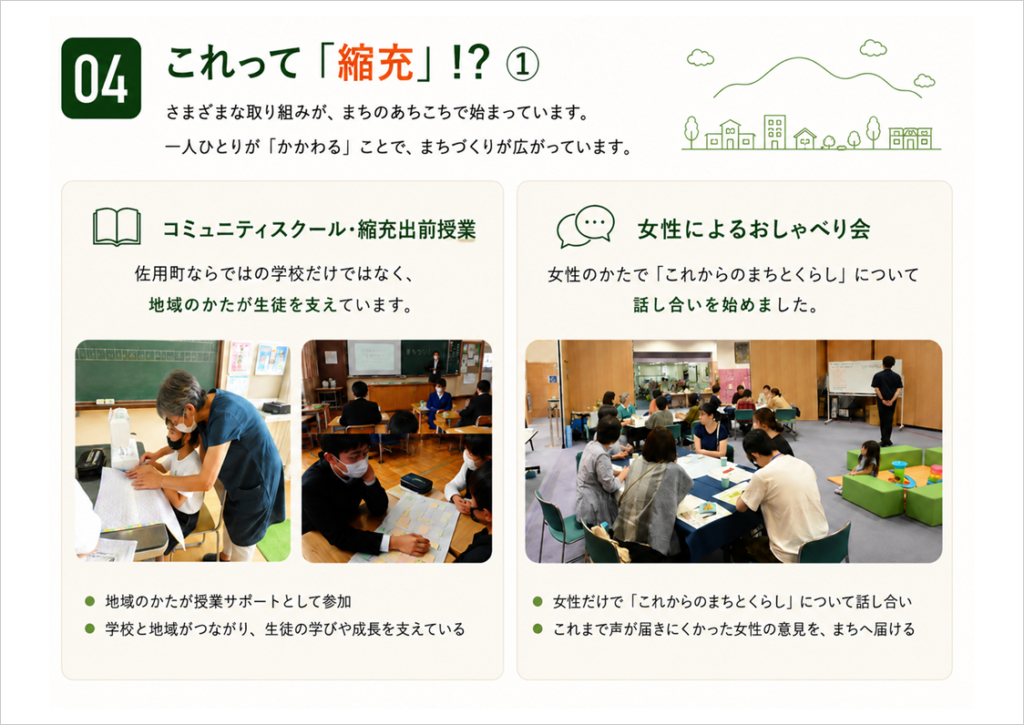 04

これって「縮充」!? ①

さまざまな取り組みが、まちのあちこちで始まっています。
一人ひとりが「かかわる」ことで、まちづくりが広がっています。

コミュニティスクール・縮充出前授業

佐用町ならではの学校だけではなく、
地域のかたが生徒を支えています。

● 地域のかたが授業サポートとして参加
● 学校と地域がつながり、生徒の学びや成長を支えている

女性によるおしゃべり会

女性のかたで「これからのまちとくらし」について
話し合いを始めました。

● 女性だけで「これからのまちとくらし」について話し合い
● これまで声が届きにくかった女性の意見を、まちへ届ける